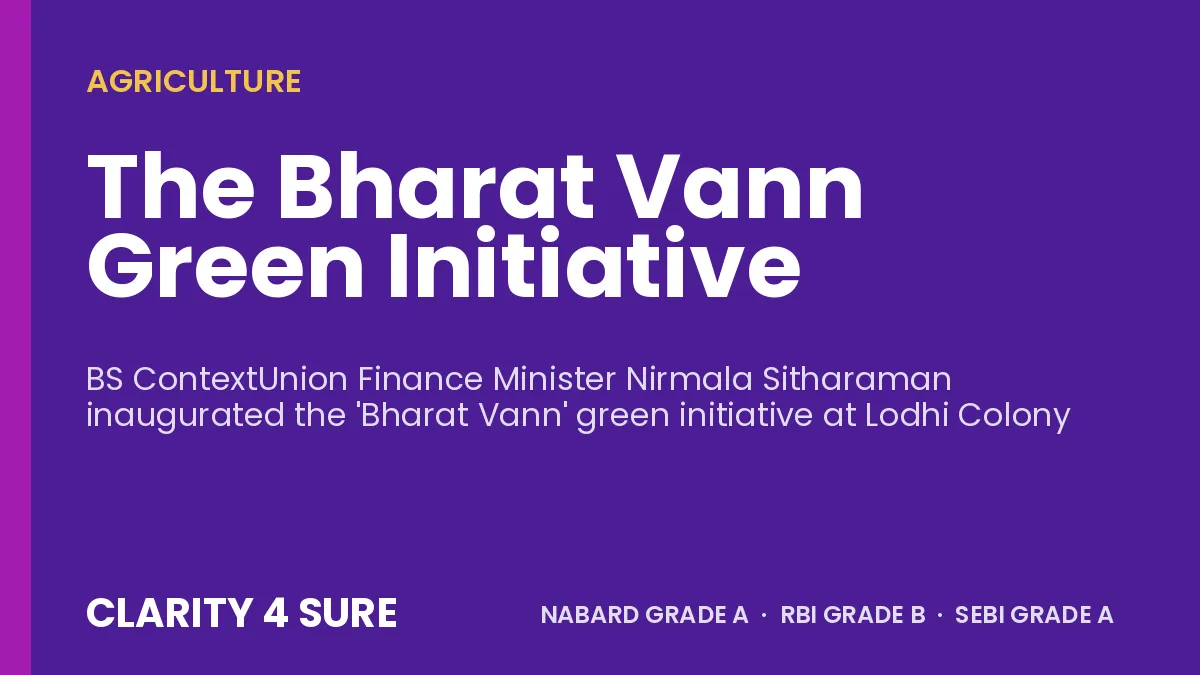 AGRICULTURE

The Bharat Vann Green Initiative

BS ContextUnion Finance Minister Nirmala Sitharaman inaugurated the 'Bharat Vann' green initiative at Lodhi Colony

CLARITY 4 SURE

NABARD GRADE A · RBI GRADE B · SEBI GRADE A